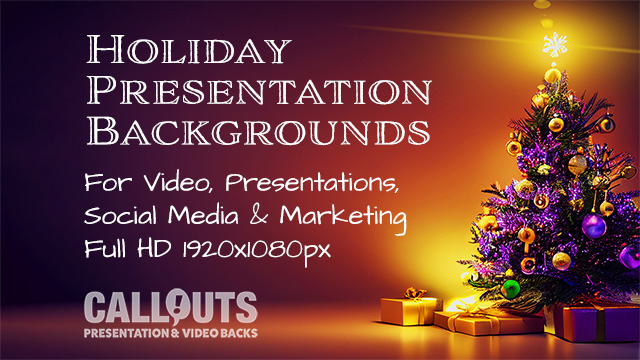 Holiday Presentation Backgrounds

For Video, Presentations, Social Media & Marketing
Full HD 1920x1080px

CALLOUTS
PRESENTATION & VIDEO BACKS